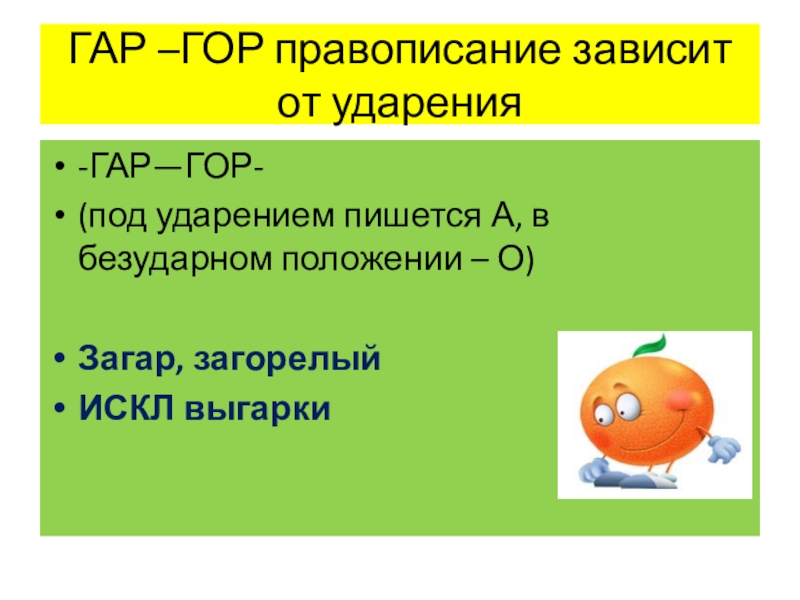 ГАР –ГОР правописание зависит от ударения

• -ГАР—ГОР-
• (под ударением пишется А, в безударном положении – О)

• Загар, загорелый
• ИСКЛ выгарки